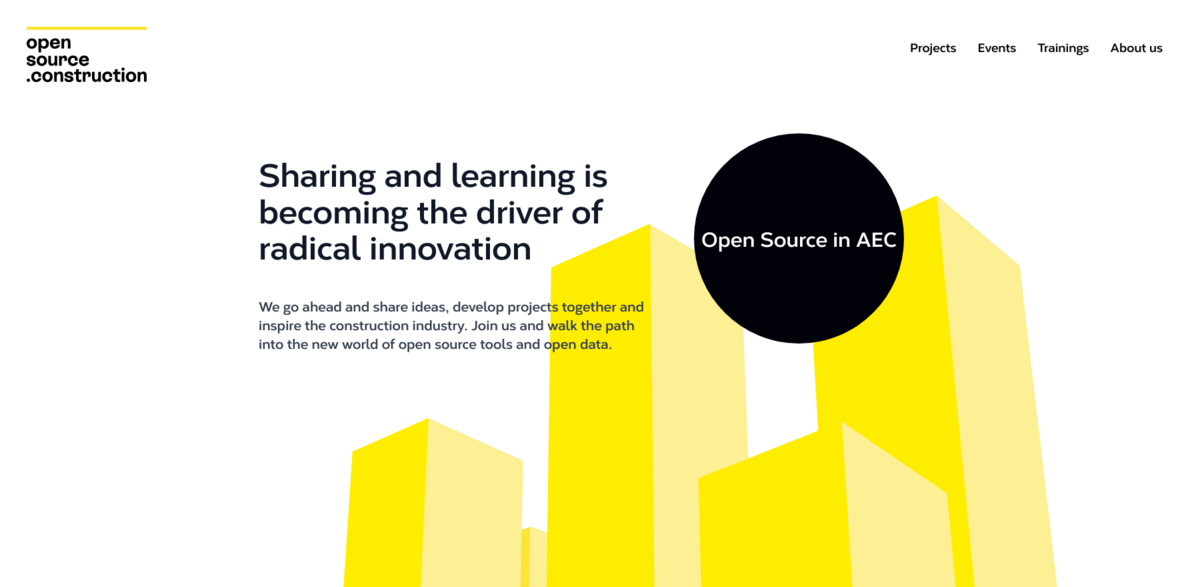 open
source
.construction

Projects Events Trainings About us

Sharing and learning is becoming the driver of radical innovation

We go ahead and share ideas, develop projects together and inspire the construction industry. Join us and walk the path into the new world of open source tools and open data.

Open Source in AEC